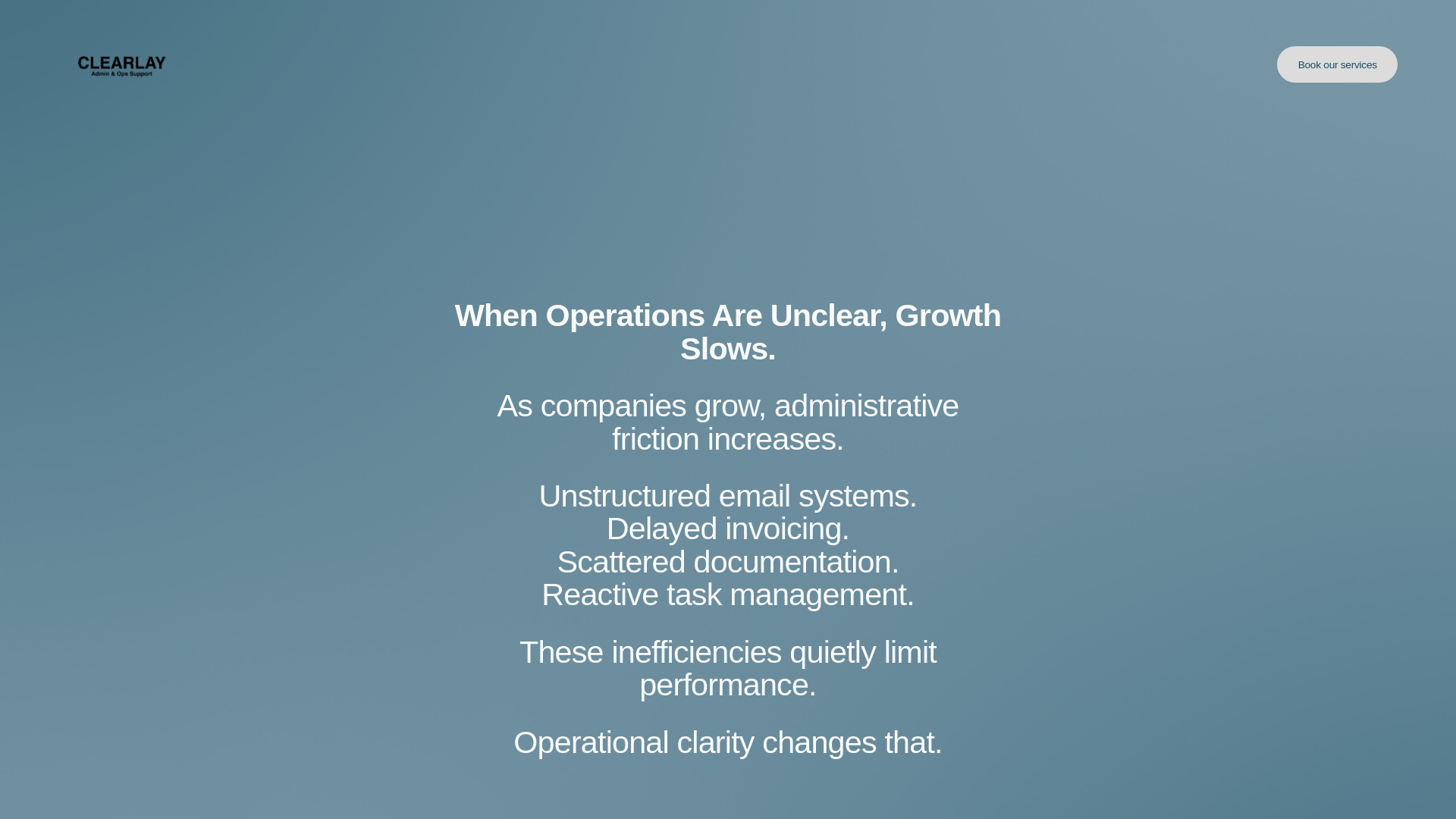 CLEARLAY
Admin & Ops Support

Book our services

When Operations Are Unclear, Growth Slows.

As companies grow, administrative friction increases.

Unstructured email systems.
Delayed invoicing.
Scattered documentation.
Reactive task management.

These inefficiencies quietly limit performance.

Operational clarity changes that.